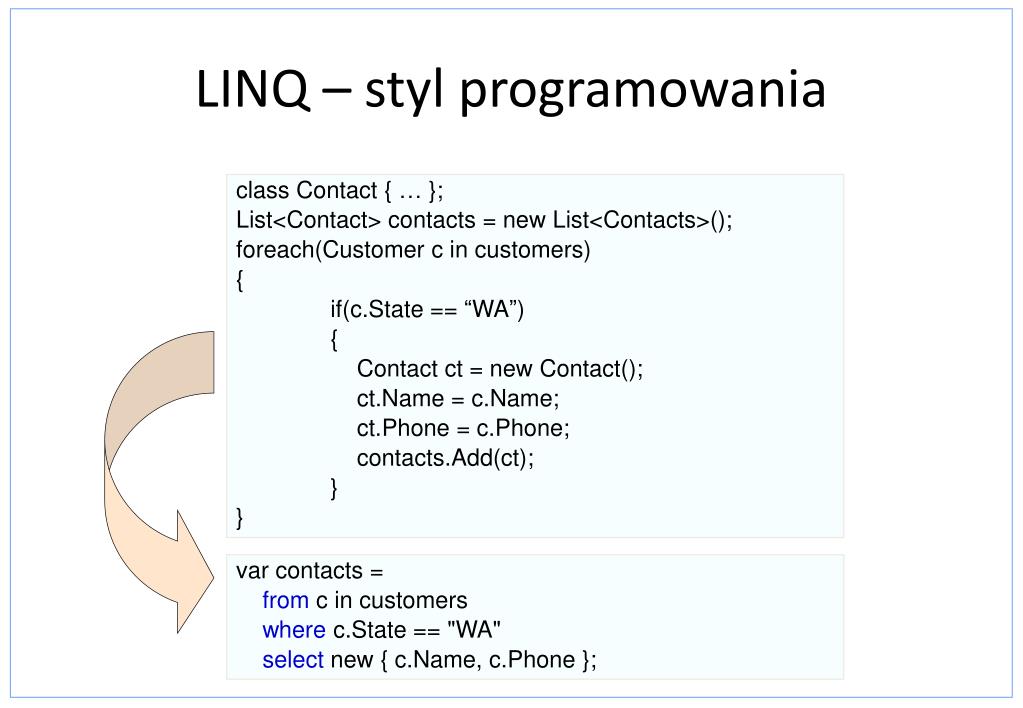 LINQ – styl programowania

class Contact { … };
List<Contact> contacts = new List<Contacts>();
foreach(Customer c in customers)
{
if(c.State == “WA”)
{
Contact ct = new Contact();
ct.Name = c.Name;
ct.Phone = c.Phone;
contacts.Add(ct);
}
}

var contacts =
from c in customers
where c.State == "WA"
select new { c.Name, c.Phone };